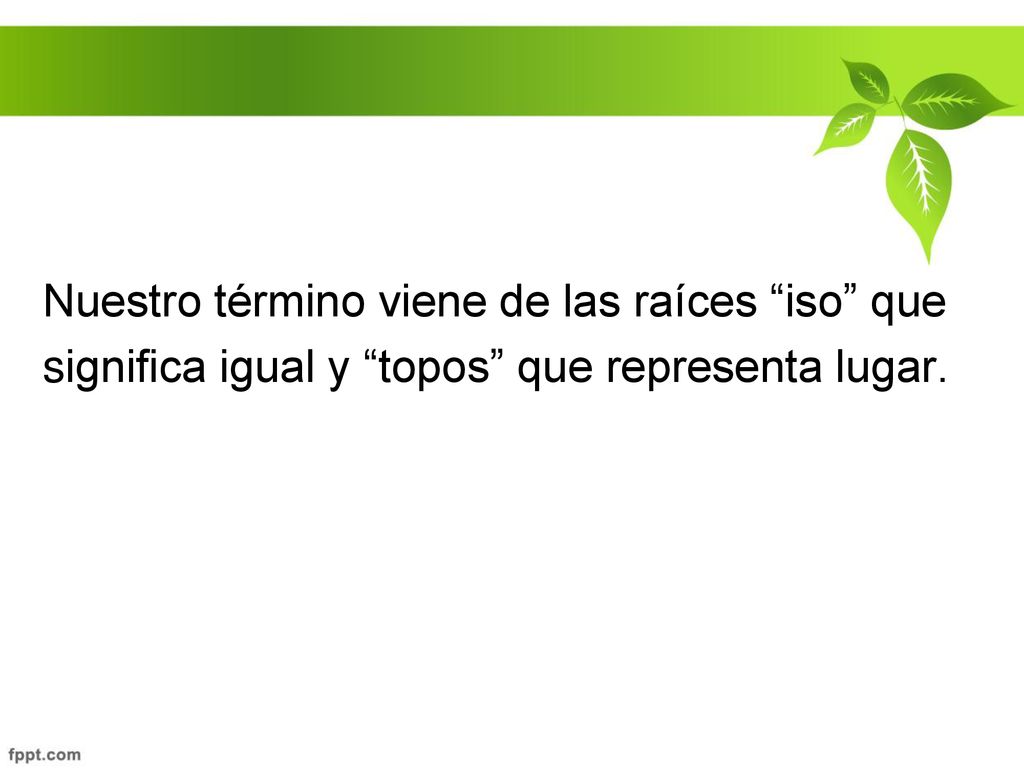 Nuestro término viene de las raíces “iso” que significa igual y “topos” que representa lugar.

fppt.com